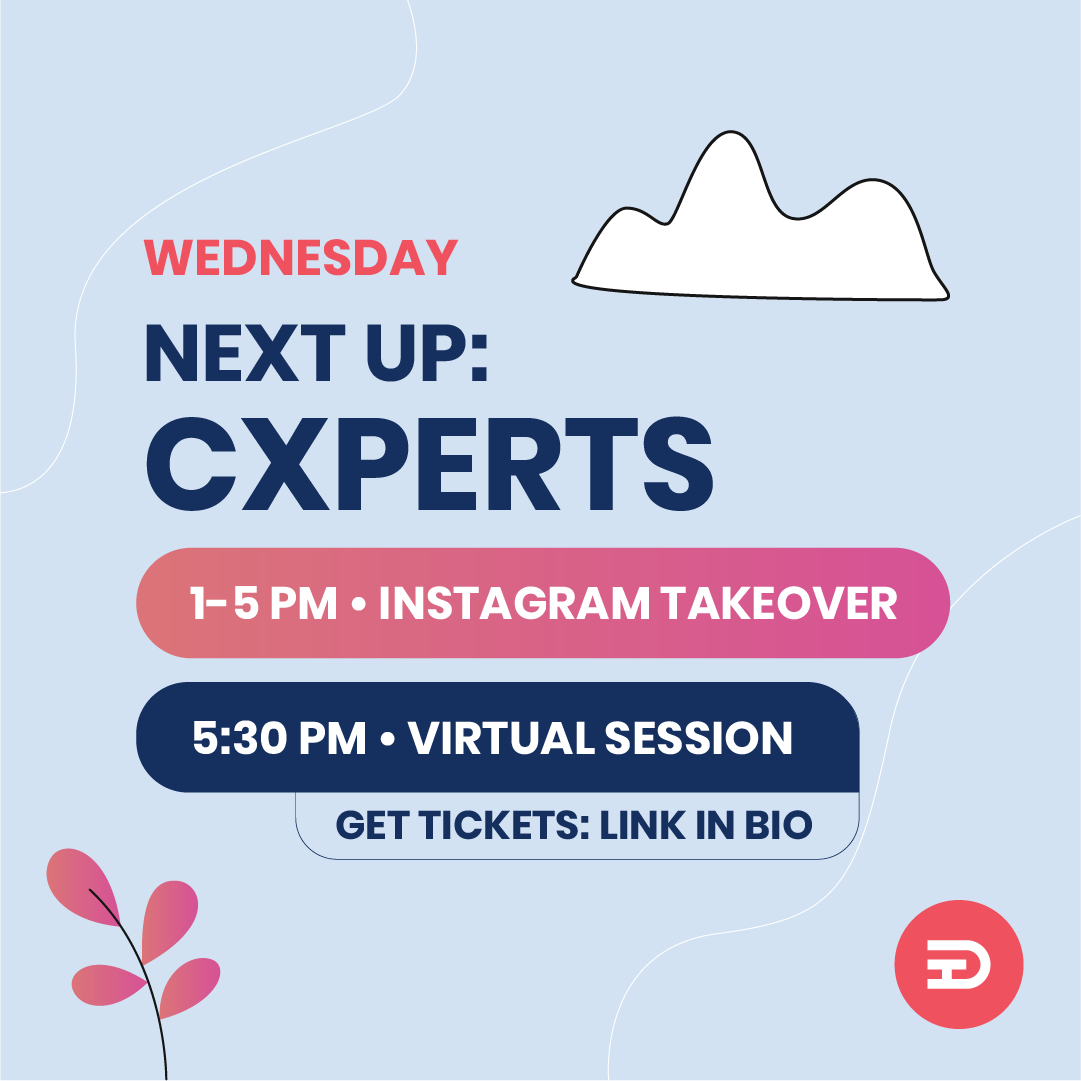 WEDNESDAY

NEXT UP:
CXPERTS

1-5 PM • INSTAGRAM TAKEOVER

5:30 PM • VIRTUAL SESSION

GET TICKETS: LINK IN BIO